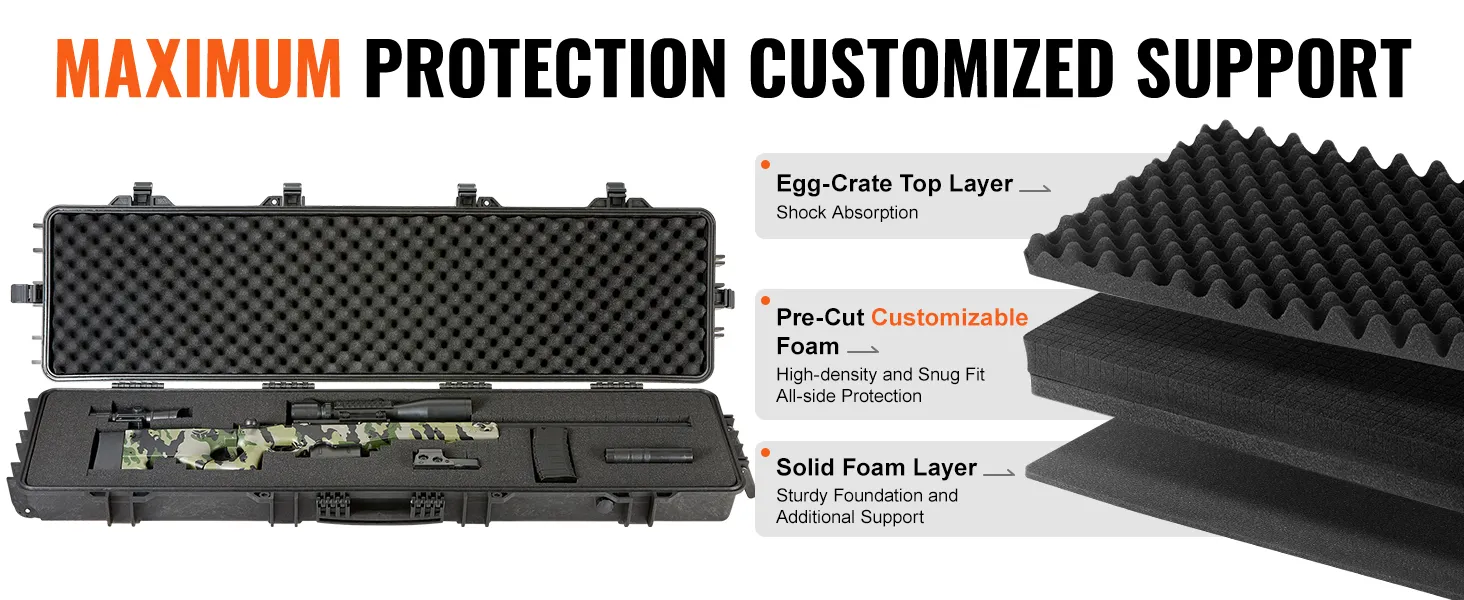 MAXIMUM PROTECTION CUSTOMIZED SUPPORT

Egg-Crate Top Layer
Shock Absorption

Pre-Cut Customizable Foam
High-density and Snug Fit
All-side Protection

Solid Foam Layer
Sturdy Foundation and
Additional Support